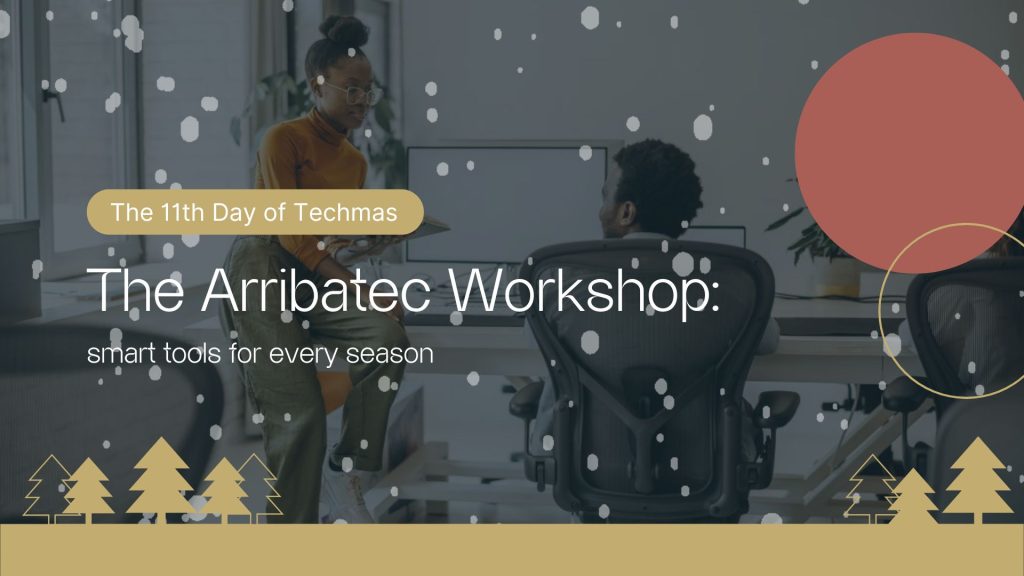 The 11th Day of Techmas

The Arribatec Workshop:

smart tools for every season